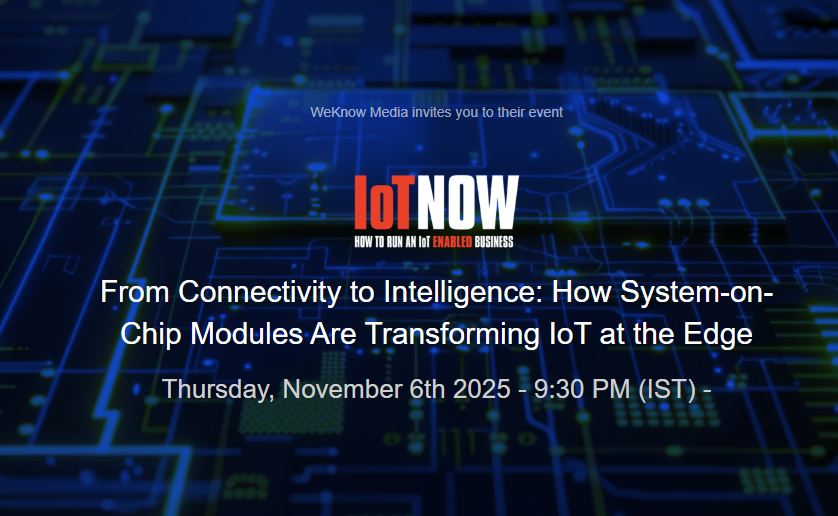 WeKnow Media invites you to their event

IoTNOW

HOW TO RUN AN IoT ENABLED BUSINESS

From Connectivity to Intelligence: How System-on-Chip Modules Are Transforming IoT at the Edge

Thursday, November 6th 2025 - 9:30 PM (IST) -